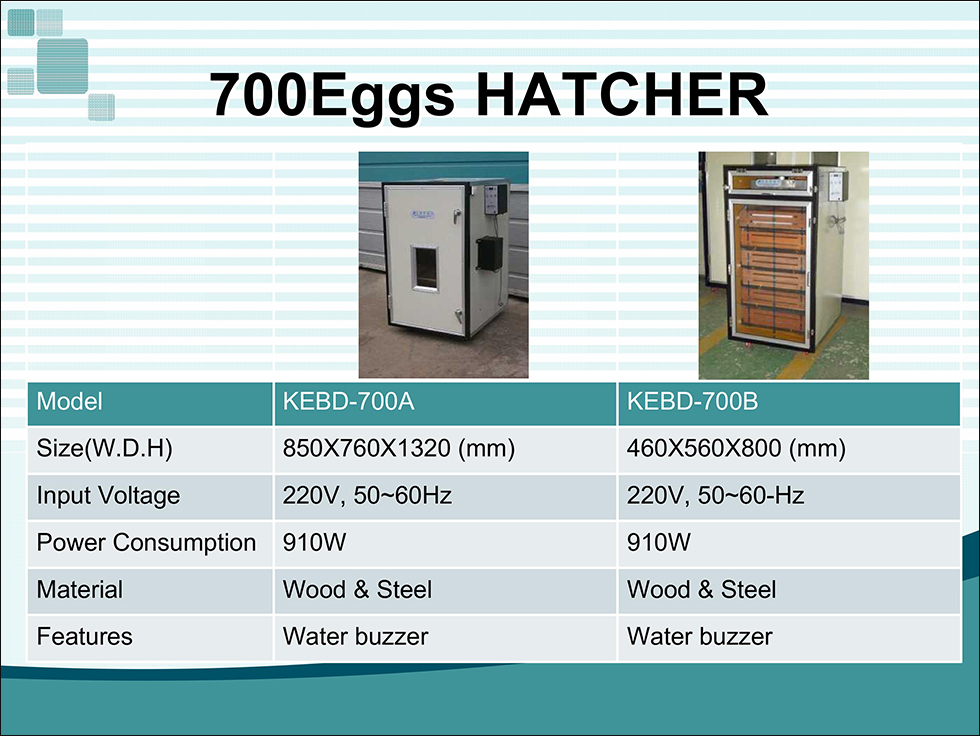 700Eggs HATCHER

| Model | KEBD-700A | KEBD-700B |
|---|---|---|
| Size(W.D.H) | 850X760X1320 (mm) | 460X560X800 (mm) |
| Input Voltage | 220V, 50~60Hz | 220V, 50~60-Hz |
| Power Consumption | 910W | 910W |
| Material | Wood & Steel | Wood & Steel |
| Features | Water buzzer | Water buzzer |